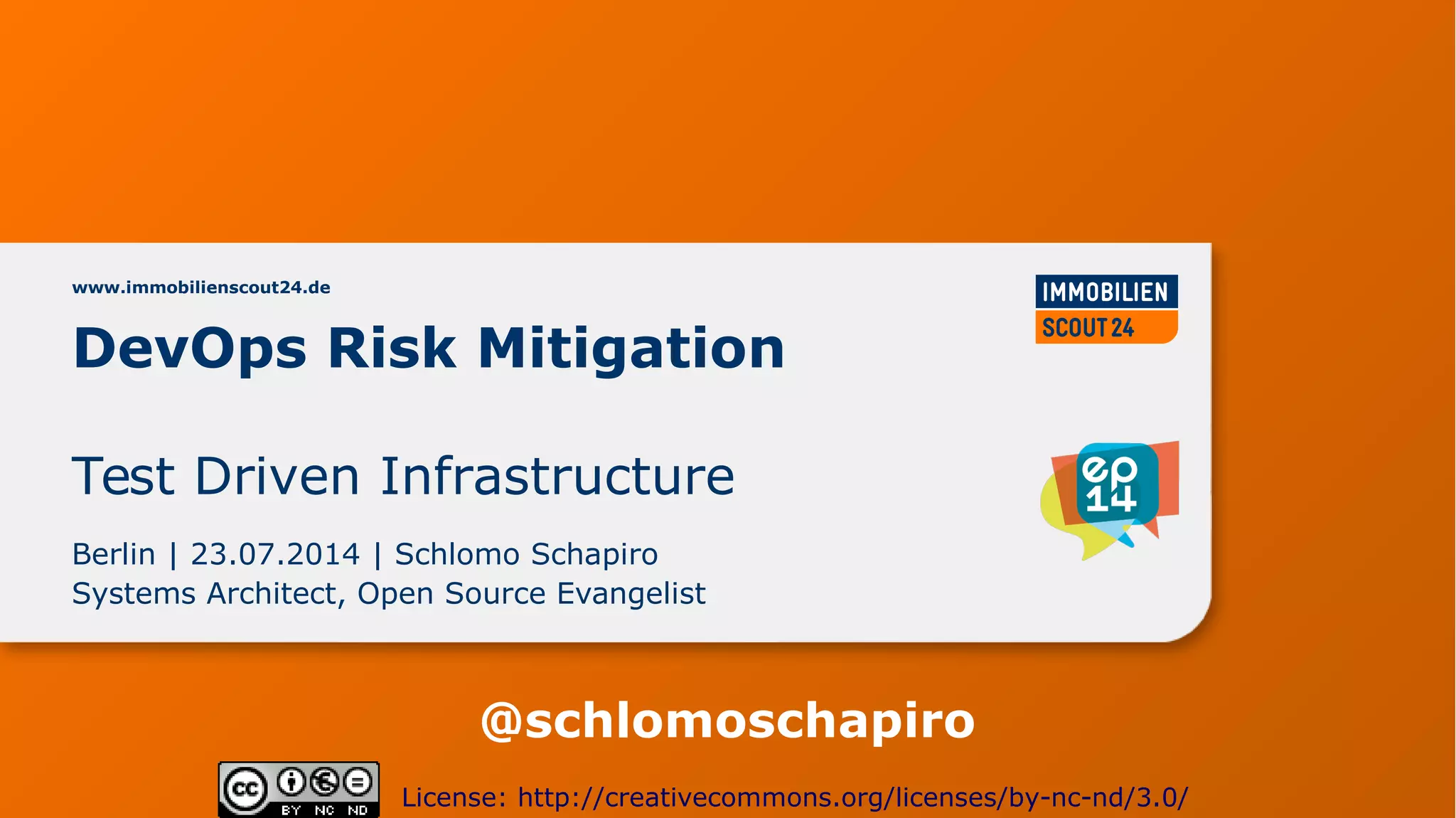 www.immobilienscout24.de

IMMOBILIEN
SCOUT 24

DevOps Risk Mitigation

Test Driven Infrastructure

ep 14

Berlin | 23.07.2014 | Schlomo Schapiro
Systems Architect, Open Source Evangelist

@schlomoschapiro

cc BY NC ND

License: http://creativecommons.org/licenses/by-nc-nd/3.0/